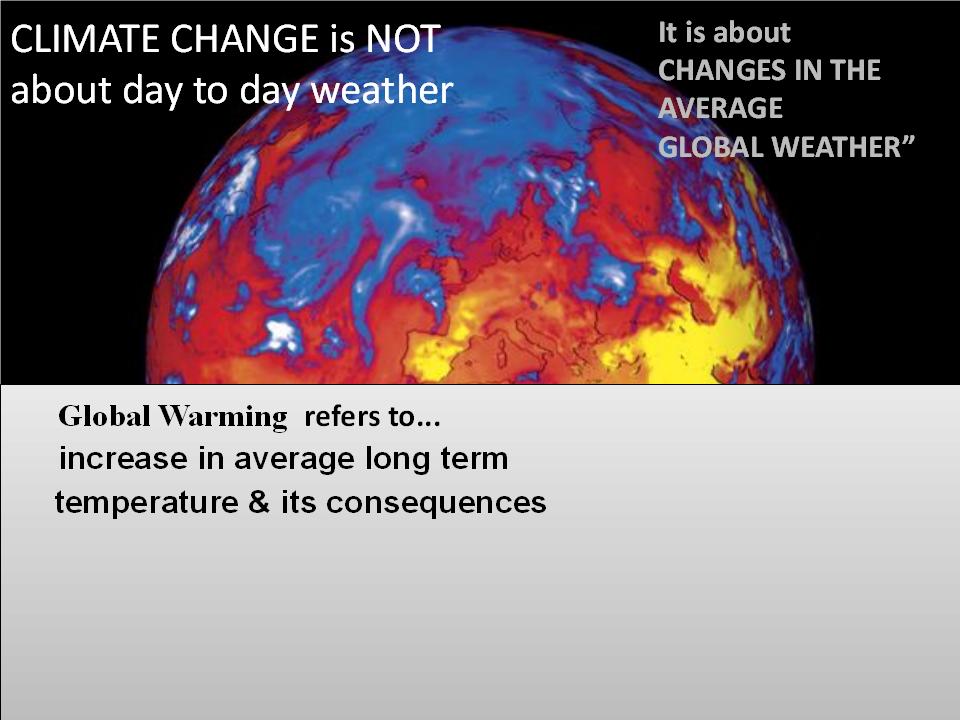 CLIMATE CHANGE is NOT about day to day weather

It is about CHANGES IN THE AVERAGE GLOBAL WEATHER”

Global Warming refers to... increase in average long term temperature & its consequences